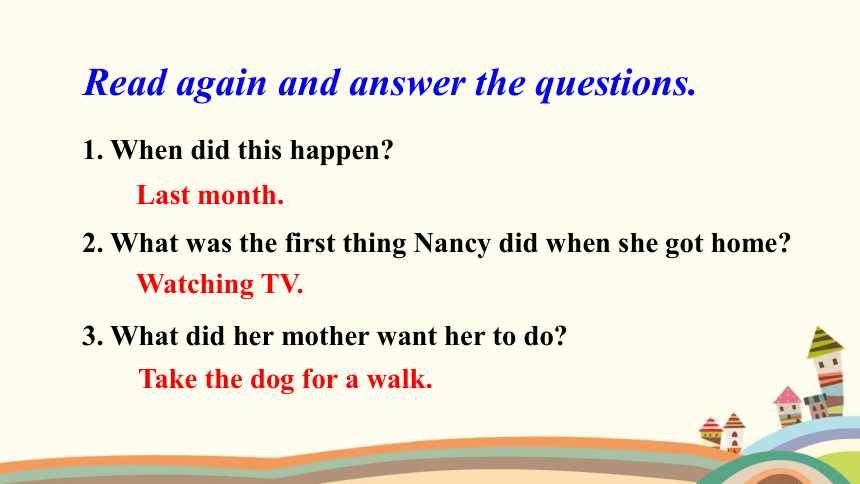 Read again and answer the questions.

1. When did this happen?

Last month.

2. What was the first thing Nancy did when she got home?

Watching TV.

3. What did her mother want her to do?

Take the dog for a walk.